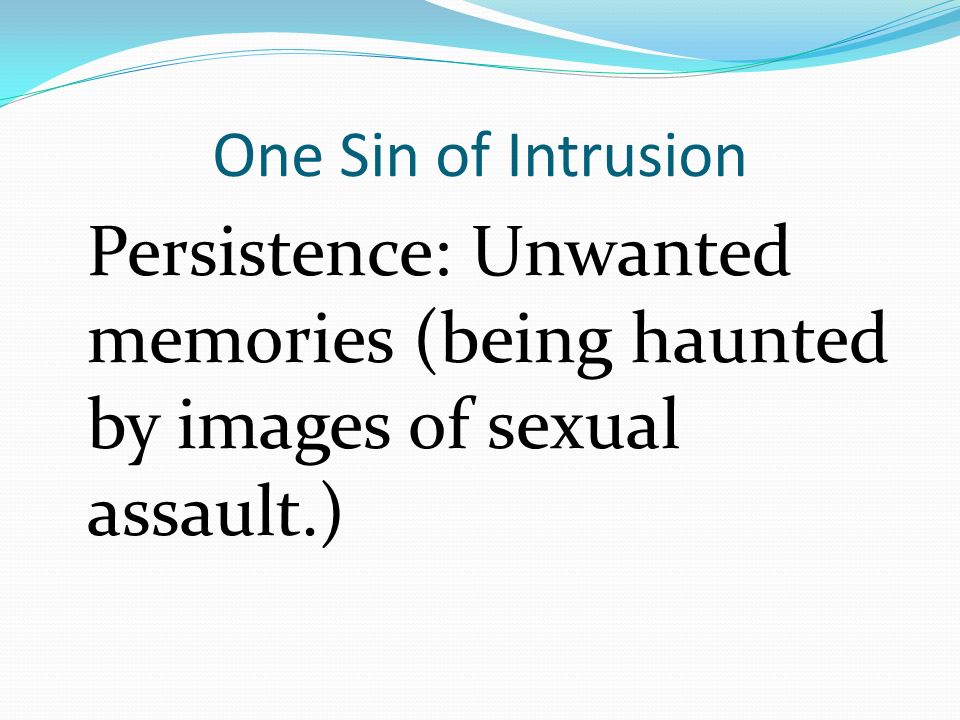 One Sin of Intrusion

Persistence: Unwanted memories (being haunted by images of sexual assault.)